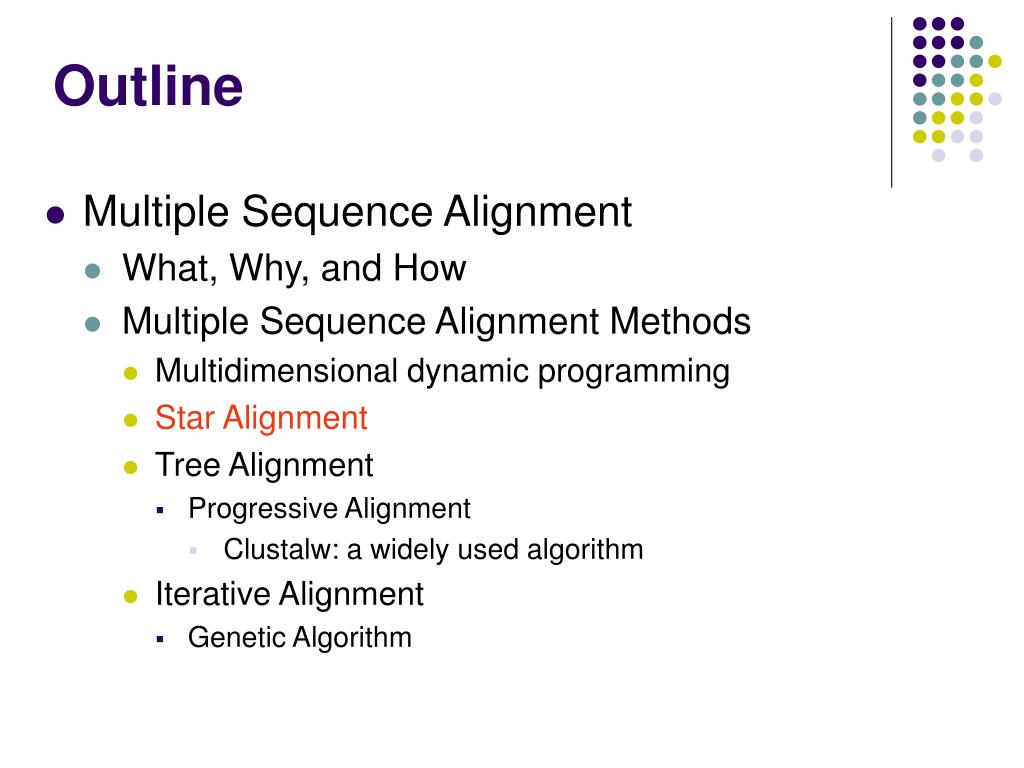 Outline

- Multiple Sequence Alignment
  - What, Why, and How
  - Multiple Sequence Alignment Methods
    - Multidimensional dynamic programming
    - Star Alignment
    - Tree Alignment
      - Progressive Alignment
        - Clustalw: a widely used algorithm
    - Iterative Alignment
      - Genetic Algorithm